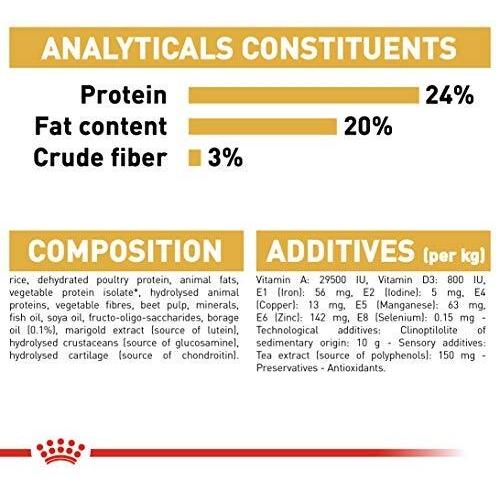 ANALYTICALS CONSTITUENTS

Protein 24%
Fat content 20%
Crude fiber 3%

COMPOSITION

rice, dehydrated poultry protein, animal fats, vegetable protein isolate*, hydrolysed animal proteins, vegetable fibres, beet pulp, minerals, fish oil, soya oil, fructo-oligo-saccharides, borage oil (0.1%), marigold extract (source of lutein), hydrolysed crustaceans (source of glucosamine), hydrolysed cartilage (source of chondroitin).

ADDITIVES (per kg)

Vitamin A: 29500 IU, Vitamin D3: 800 IU, E1 (Iron): 56 mg, E2 (Iodine): 5 mg, E4 (Copper): 13 mg, E5 (Manganese): 63 mg, E6 (Zinc): 142 mg, E8 (Selenium): 0.15 mg - Technological additives: Clinoptilolite of sedimentary origin: 10 g - Sensory additives: Tea extract (source of polyphenols): 150 mg - Preservatives - Antioxidants.